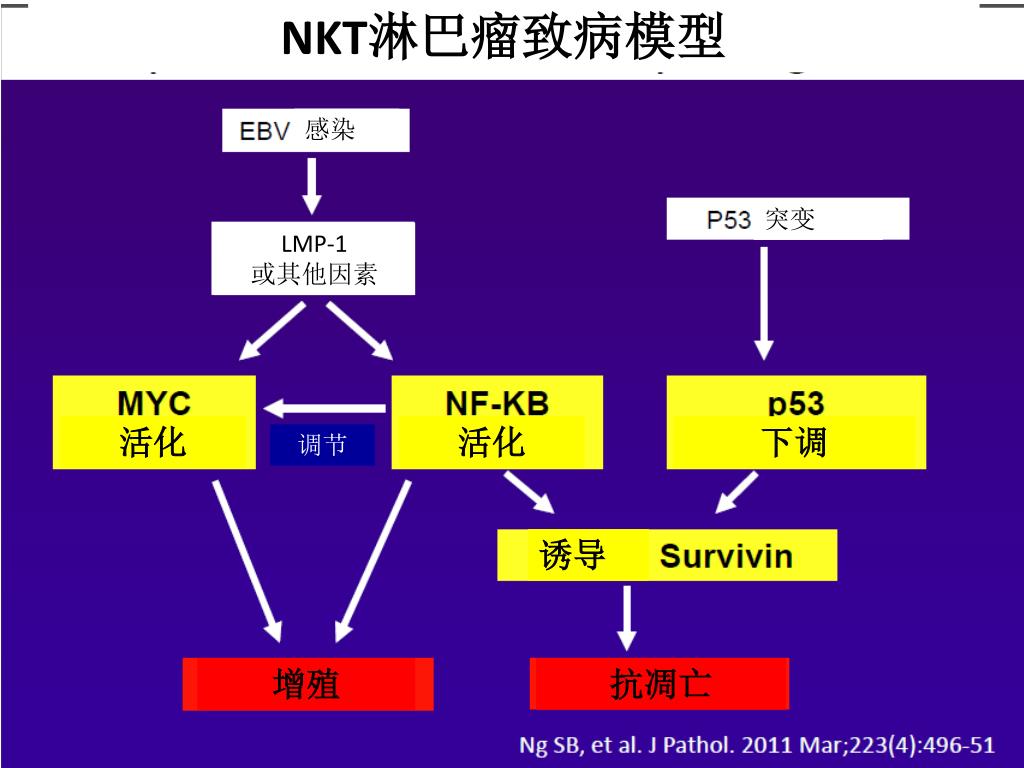 NKT淋巴瘤致病模型

EBV 感染

LMP-1
或其他因素

P53 突变

MYC
活化

调节

NF-KB
活化

p53
下调

诱导 Survivin

增殖

抗凋亡

Ng SB, et al. J Pathol. 2011 Mar;223(4):496-51